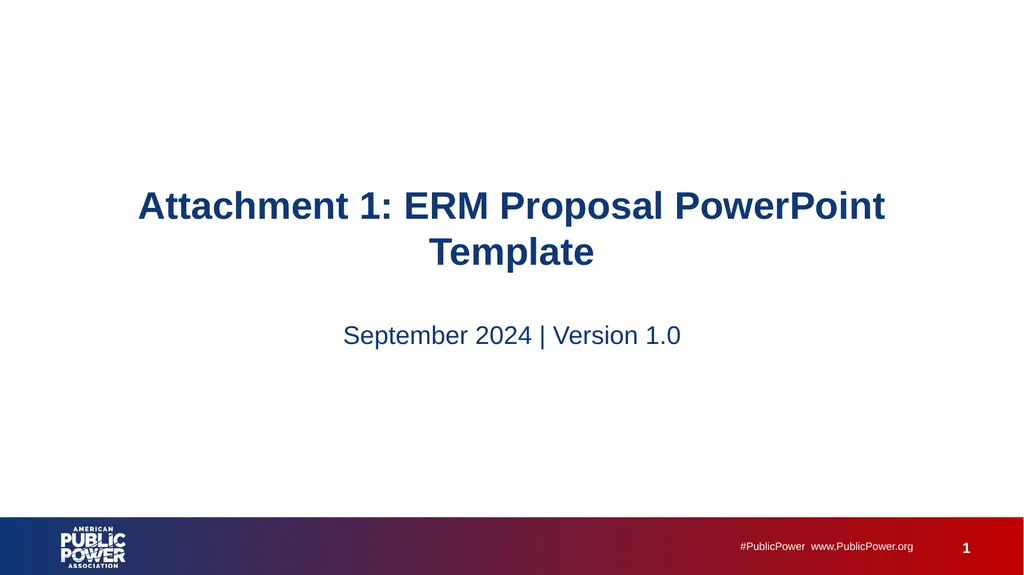 Attachment 1: ERM Proposal PowerPoint Template

September 2024 | Version 1.0

AMERICAN PUBLIC POWER ASSOCIATION

#PublicPower www.PublicPower.org

1